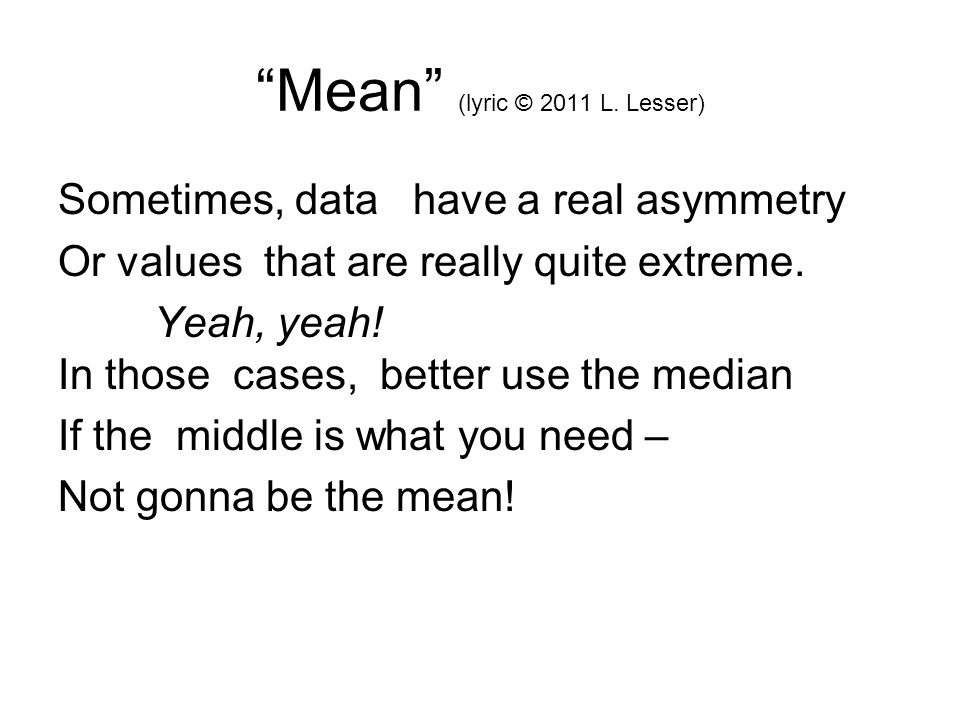 “Mean” (lyric © 2011 L. Lesser)

Sometimes, data have a real asymmetry
Or values that are really quite extreme.
Yeah, yeah!
In those cases, better use the median
If the middle is what you need –
Not gonna be the mean!